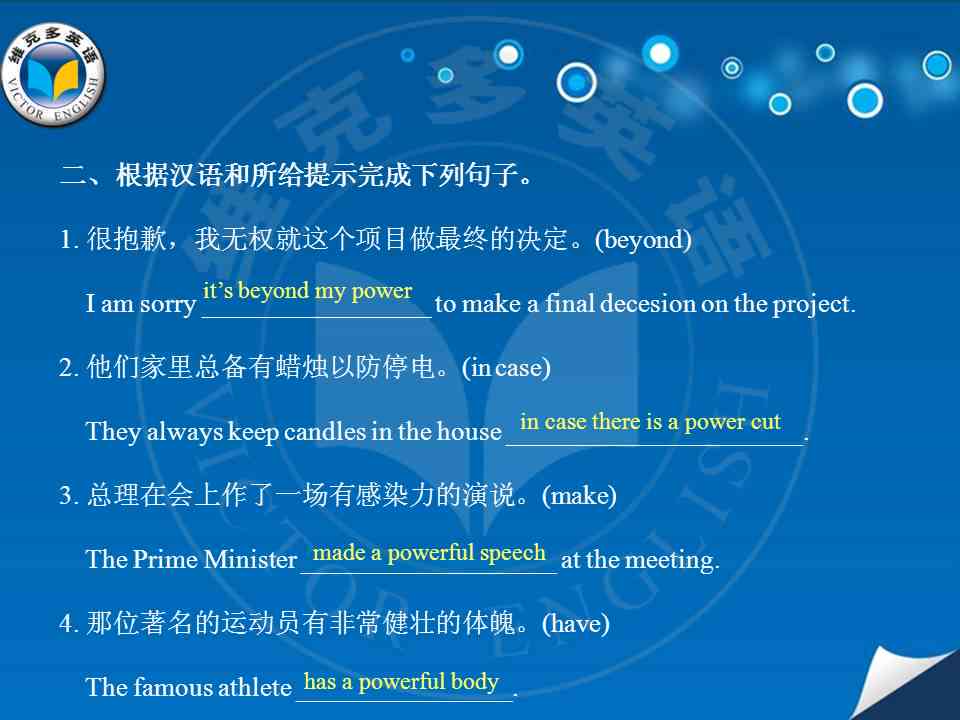 维克多英语
VICTOR ENGLISH

二、根据汉语和所给提示完成下列句子。

1. 很抱歉，我无权就这个项目做最终的决定。(beyond)

I am sorry it's beyond my power to make a final decesion on the project.

2. 他们家里总备有蜡烛以防停电。(in case)

They always keep candles in the house in case there is a power cut.

3. 总理在会上作了一场有感染力的演说。(make)

The Prime Minister made a powerful speech at the meeting.

4. 那位著名的运动员有非常健壮的体魄。(have)

The famous athlete has a powerful body.